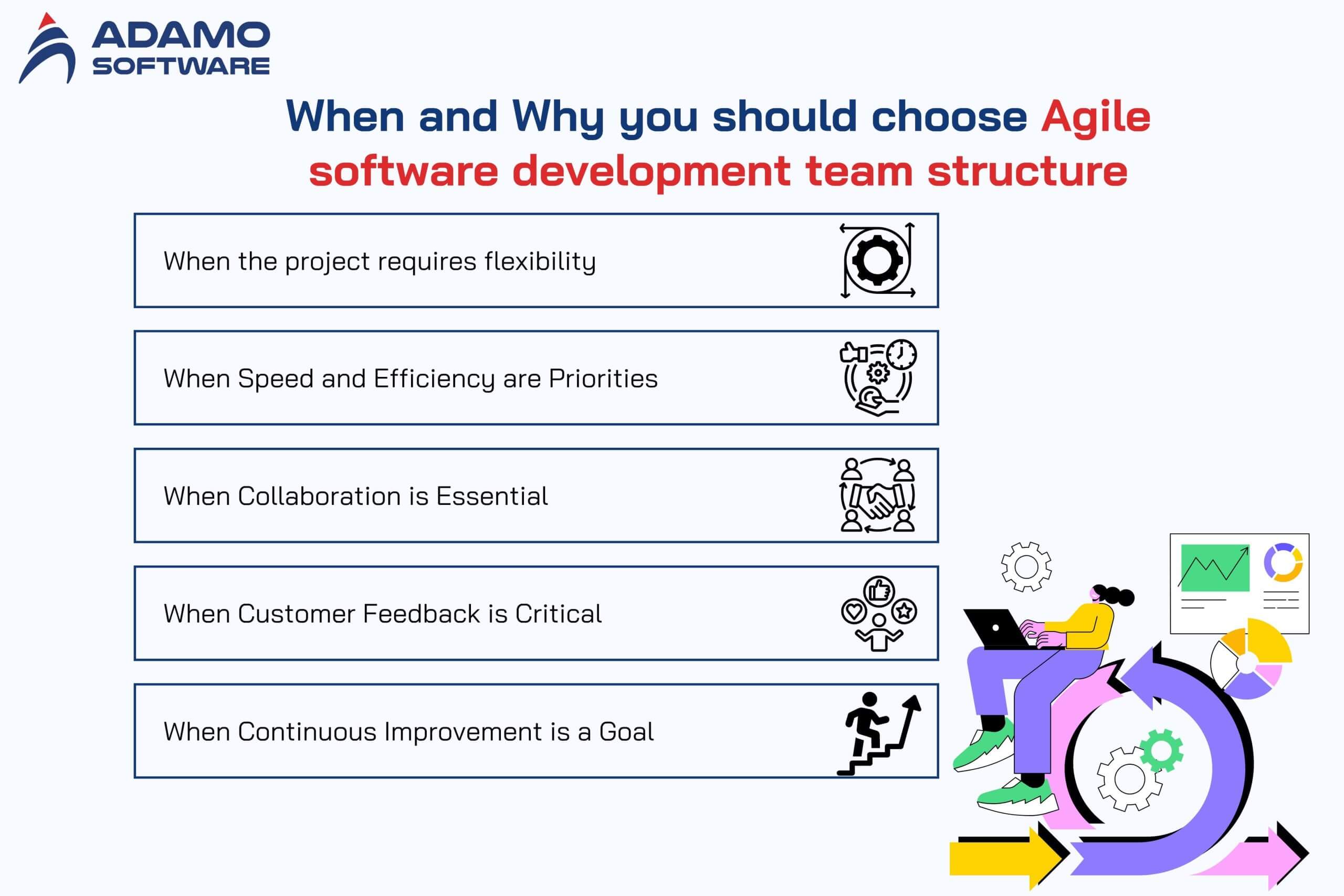 ADAMO SOFTWARE

When and Why you should choose Agile software development team structure

When the project requires flexibility

When Speed and Efficiency are Priorities

When Collaboration is Essential

When Customer Feedback is Critical

When Continuous Improvement is a Goal